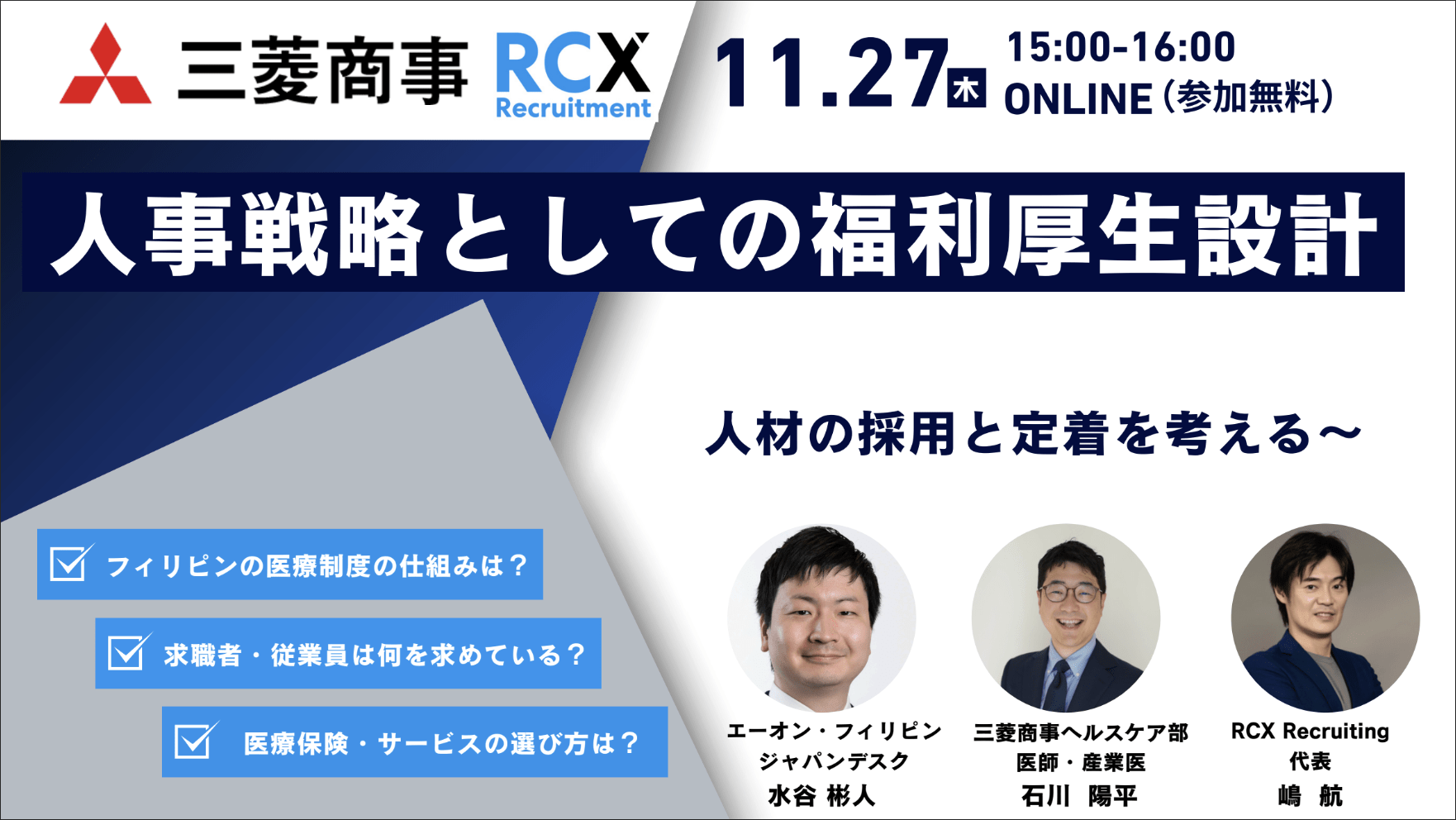 三菱商事 RCX Recruitment

11.27 木 15:00-16:00
ONLINE（参加無料）

人事戦略としての福利厚生設計

人材の採用と定着を考える〜

フィリピンの医療制度の仕組みは？

求職者・従業員は何を求めている？

医療保険・サービスの選び方は？

エーオン・フィリピン
ジャパンデスク
水谷 彬人

三菱商事ヘルスケア部
医師・産業医
石川 陽平

RCX Recruiting
代表
嶋 航